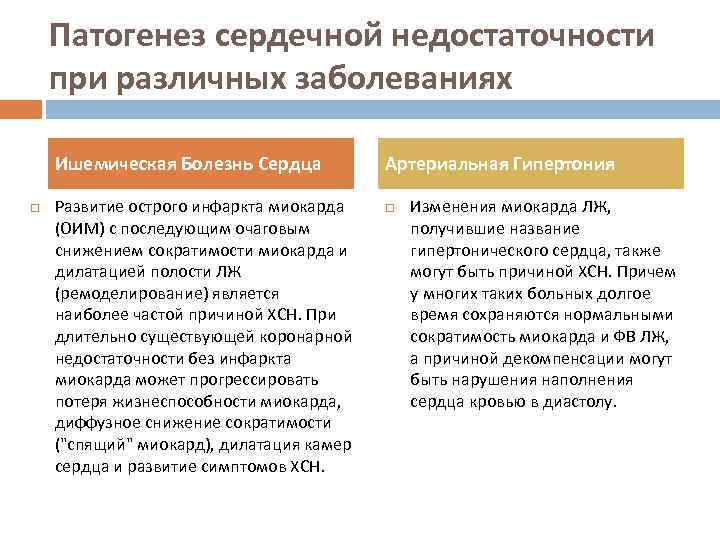 Патогенез сердечной недостаточности при различных заболеваниях

Ишемическая Болезнь Сердца

Развитие острого инфаркта миокарда (ОИМ) с последующим очаговым снижением сократимости миокарда и дилатацией полости ЛЖ (ремоделирование) является наиболее частой причиной ХСН. При длительно существующей коронарной недостаточности без инфаркта миокарда может прогрессировать потеря жизнеспособности миокарда, диффузное снижение сократимости ("спящий" миокард), дилатация камер сердца и развитие симптомов ХСН.

Артериальная Гипертония

Изменения миокарда ЛЖ, получившие название гипертонического сердца, также могут быть причиной ХСН. Причем у многих таких больных долгое время сохраняются нормальными сократимость миокарда и ФВ ЛЖ, а причиной декомпенсации могут быть нарушения наполнения сердца кровью в диастолу.